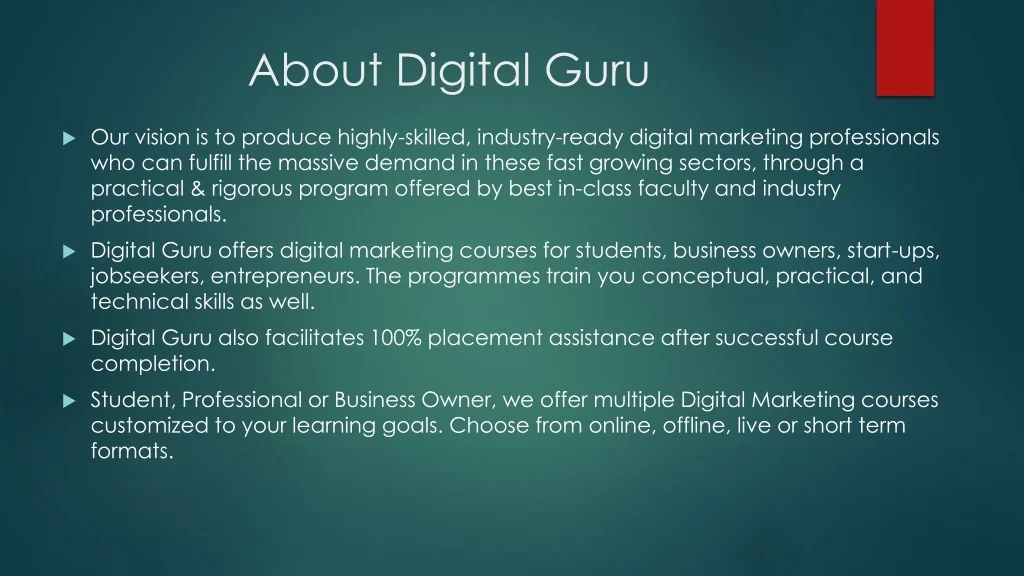 About Digital Guru

Our vision is to produce highly-skilled, industry-ready digital marketing professionals who can fulfill the massive demand in these fast growing sectors, through a practical & rigorous program offered by best in-class faculty and industry professionals.

Digital Guru offers digital marketing courses for students, business owners, start-ups, jobseekers, entrepreneurs. The programmes train you conceptual, practical, and technical skills as well.

Digital Guru also facilitates 100% placement assistance after successful course completion.

Student, Professional or Business Owner, we offer multiple Digital Marketing courses customized to your learning goals. Choose from online, offline, live or short term formats.